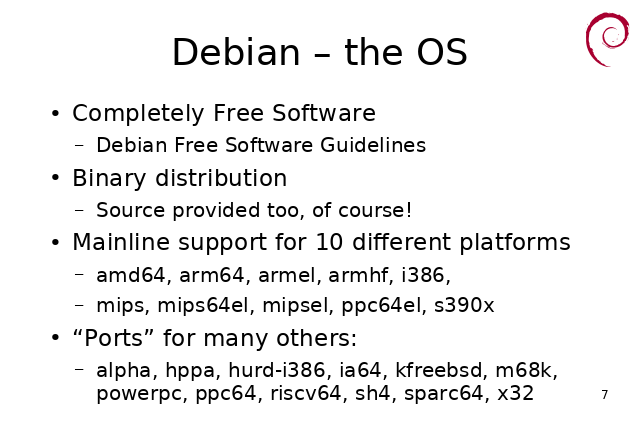 Debian – the OS

• Completely Free Software
– Debian Free Software Guidelines
• Binary distribution
– Source provided too, of course!
• Mainline support for 10 different platforms
– amd64, arm64, armel, armhf, i386,
– mips, mips64el, mipsel, ppc64el, s390x
• “Ports” for many others:
– alpha, hppa, hurd-i386, ia64, kfreebsd, m68k, powerpc, ppc64, riscv64, sh4, sparc64, x32

7